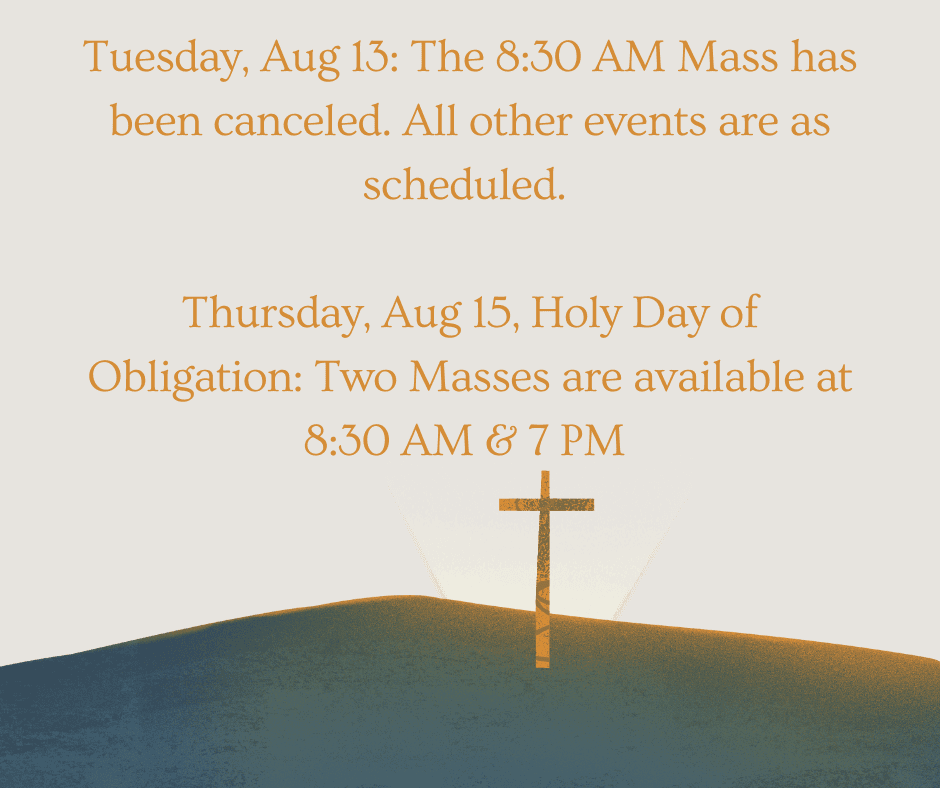 Tuesday, Aug 13: The 8:30 AM Mass has been canceled. All other events are as scheduled.

Thursday, Aug 15, Holy Day of Obligation: Two Masses are available at 8:30 AM & 7 PM